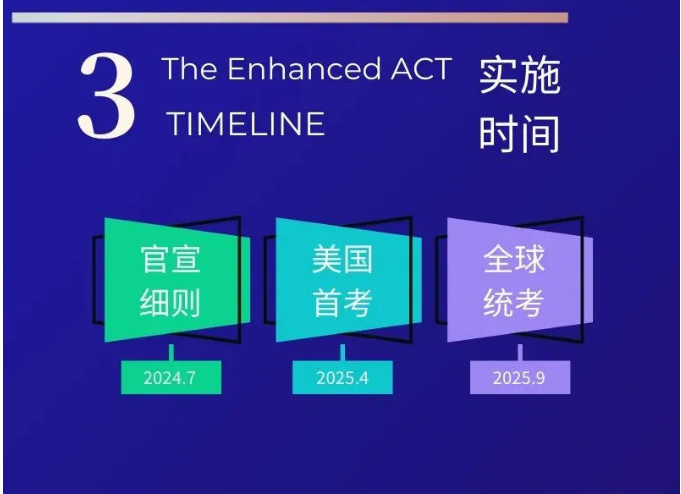 3 The Enhanced ACT TIMELINE

实施时间

官宣细则

2024.7

美国首考

2025.4

全球统考

2025.9